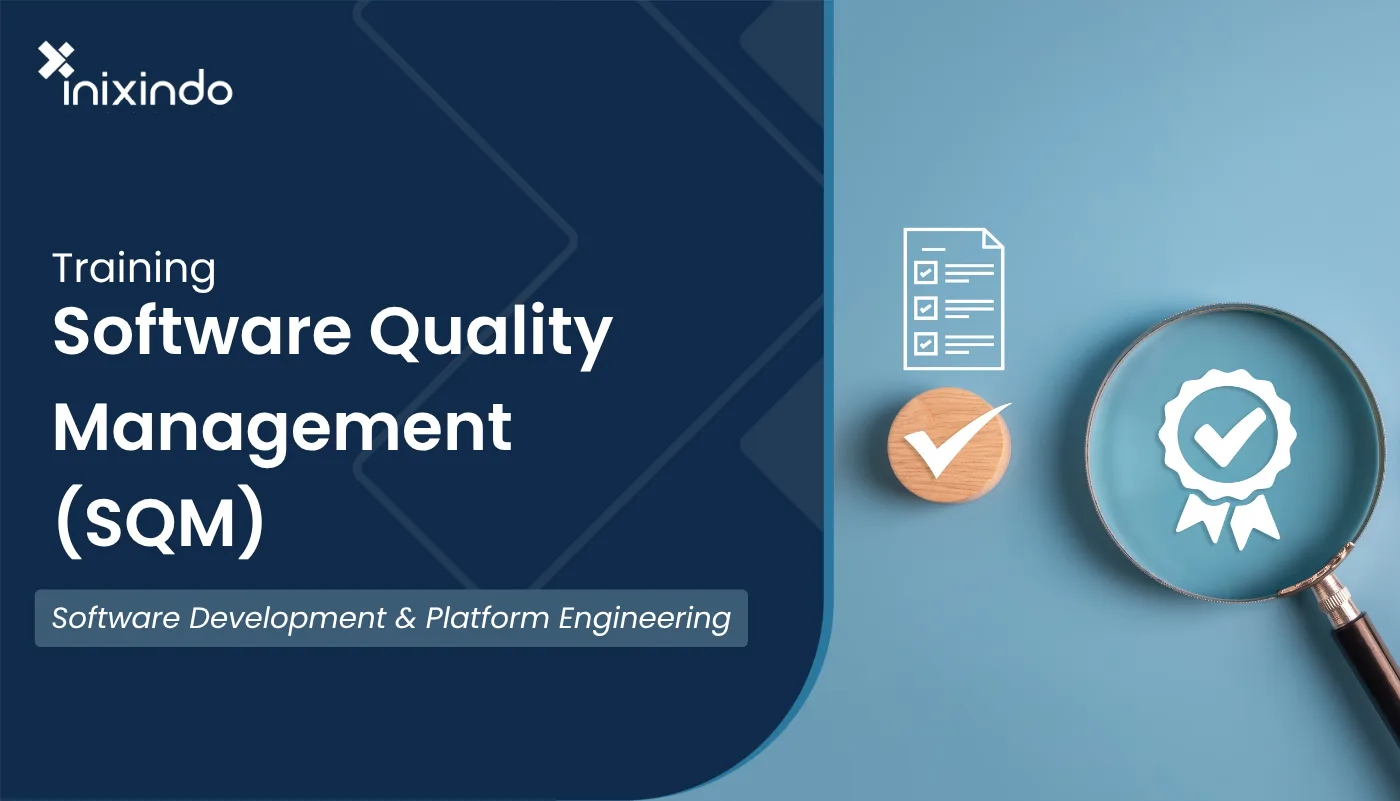 inixindo

Training
Software Quality Management (SQM)

Software Development & Platform Engineering